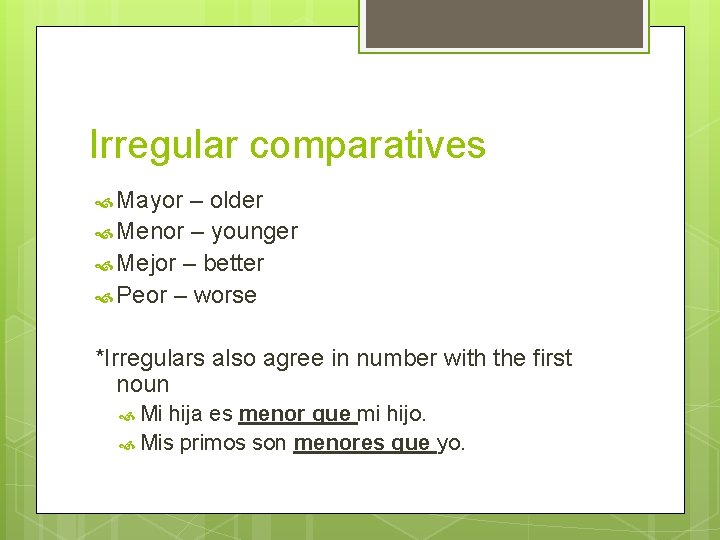 Irregular comparatives

Mayor – older
Menor – younger
Mejor – better
Peor – worse

*Irregulars also agree in number with the first noun

Mi hija es menor que mi hijo.
Mis primos son menores que yo.